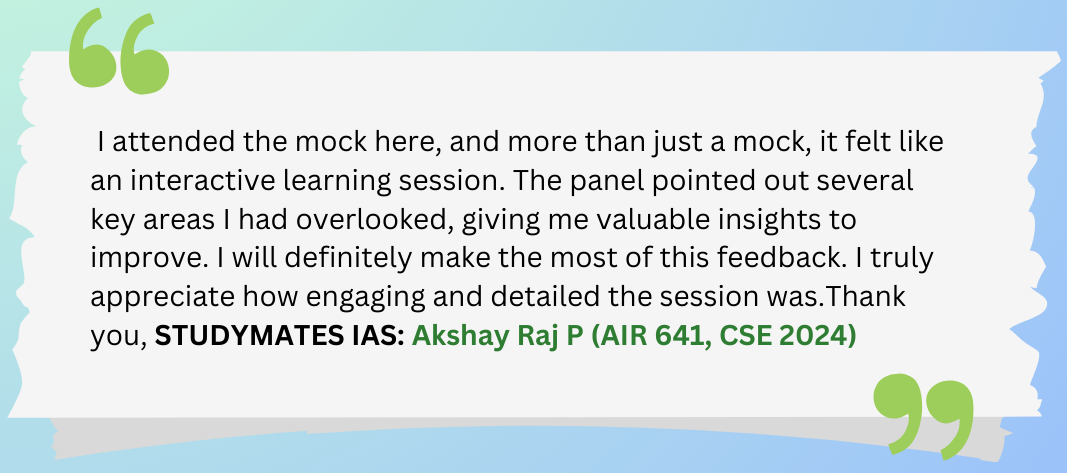 I attended the mock here, and more than just a mock, it felt like an interactive learning session. The panel pointed out several key areas I had overlooked, giving me valuable insights to improve. I will definitely make the most of this feedback. I truly appreciate how engaging and detailed the session was.Thank you, STUDYMATES IAS: Akshay Raj P (AIR 641, CSE 2024)